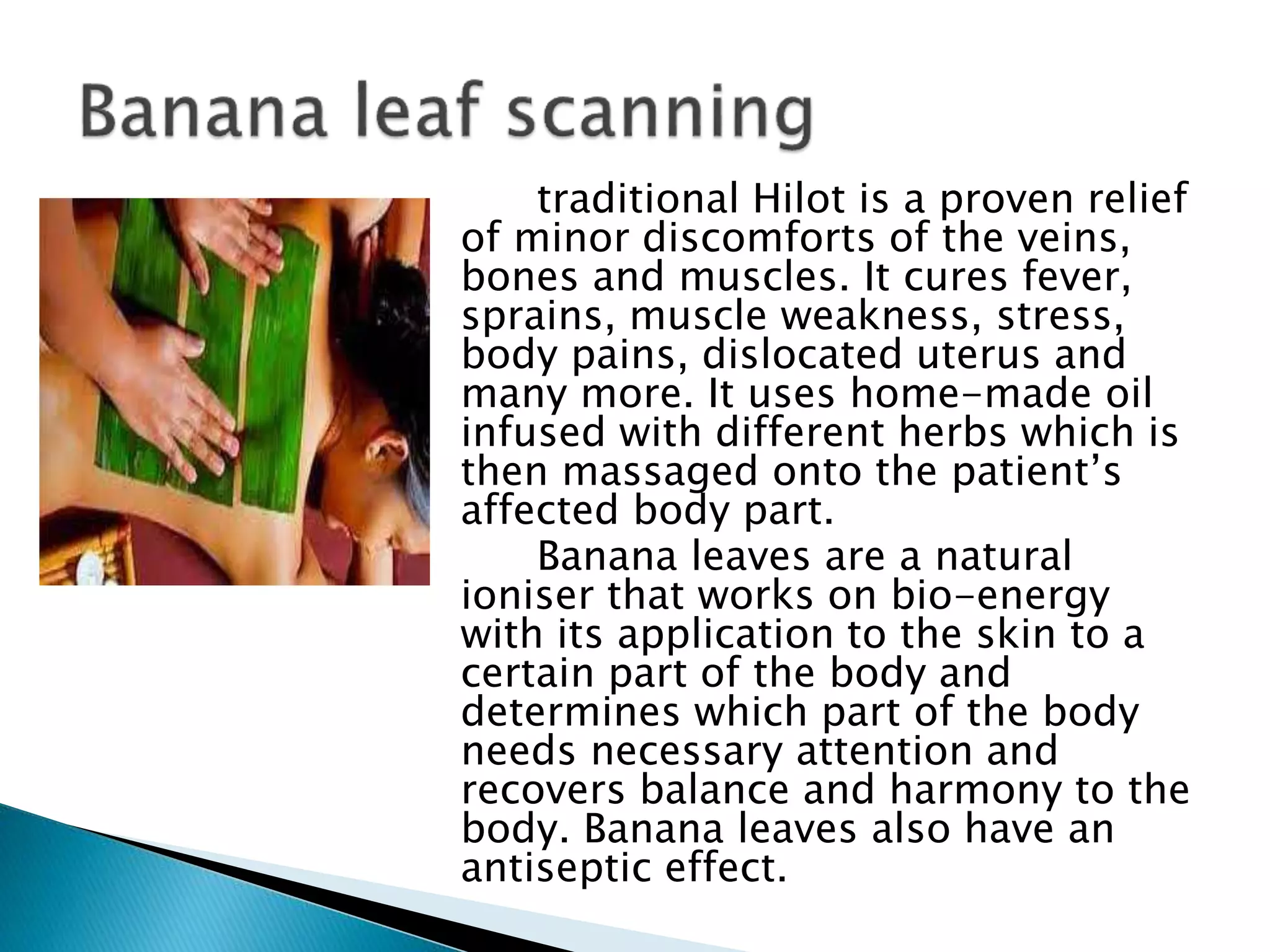 Banana leaf scanning

traditional Hilot is a proven relief of minor discomforts of the veins, bones and muscles. It cures fever, sprains, muscle weakness, stress, body pains, dislocated uterus and many more. It uses home-made oil infused with different herbs which is then massaged onto the patient’s affected body part.

Banana leaves are a natural ioniser that works on bio-energy with its application to the skin to a certain part of the body and determines which part of the body needs necessary attention and recovers balance and harmony to the body. Banana leaves also have an antiseptic effect.